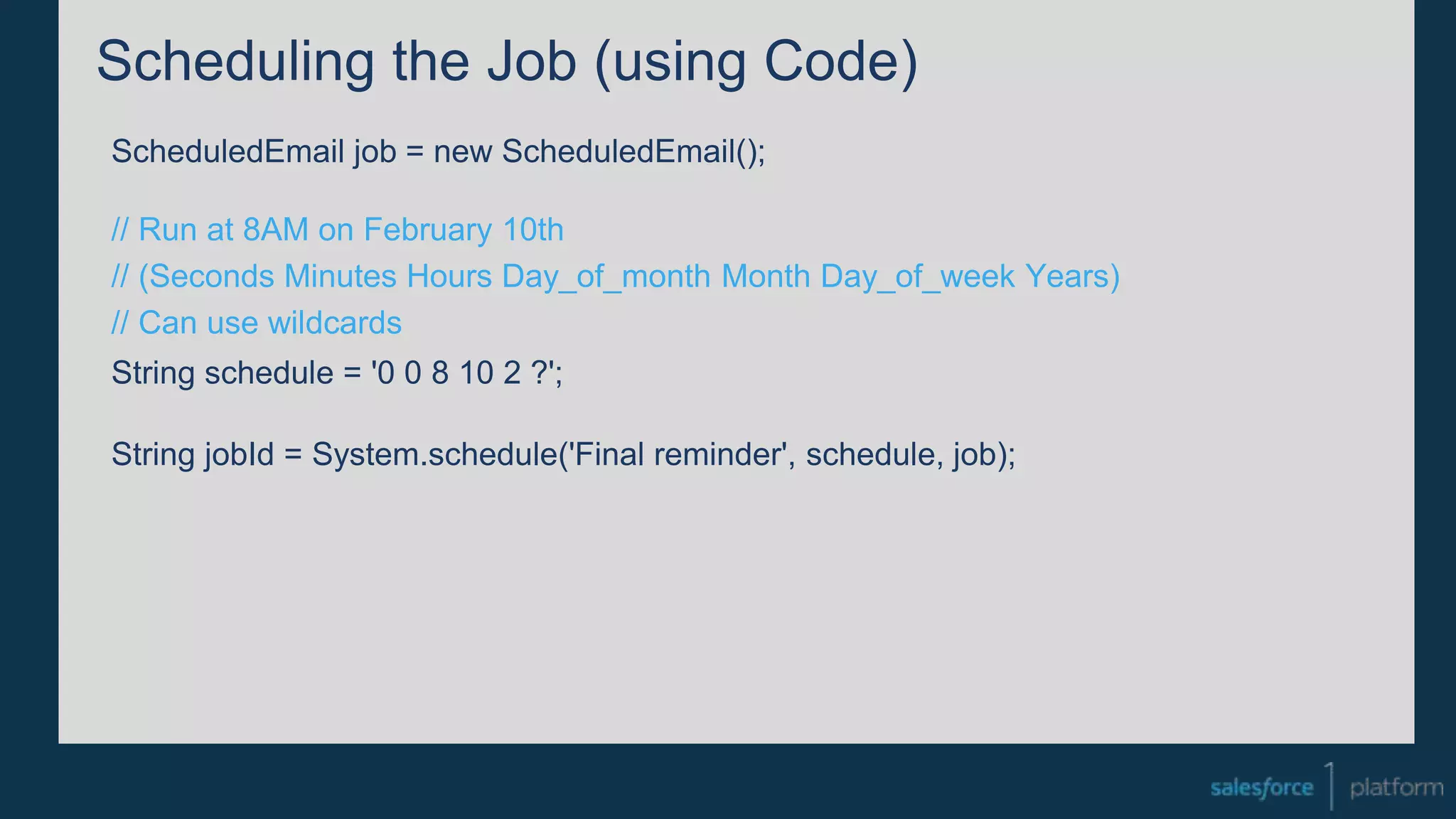 Scheduling the Job (using Code)

ScheduledEmail job = new ScheduledEmail();

// Run at 8AM on February 10th
// (Seconds Minutes Hours Day_of_month Month Day_of_week Years)
// Can use wildcards
String schedule = '0 0 8 10 2 ?';

String jobId = System.schedule('Final reminder', schedule, job);

salesforce 1 platform